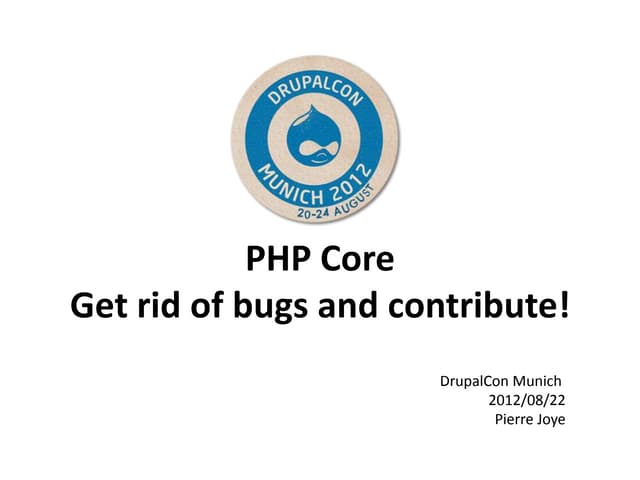 DRUPALCON
MUNICH 2012
20-24 AUGUST

PHP Core
Get rid of bugs and contribute!

DrupalCon Munich
2012/08/22
Pierre Joye